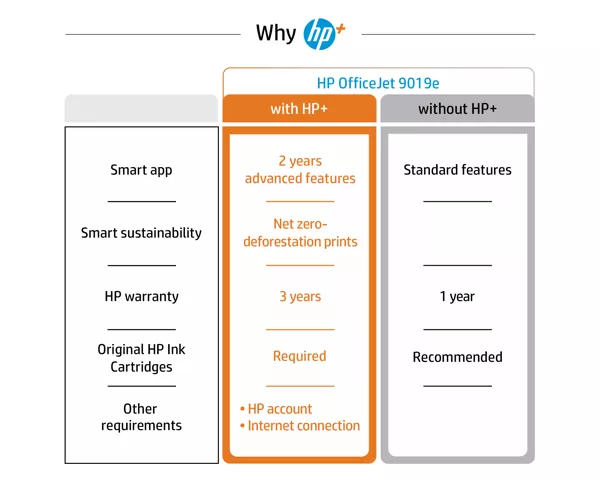 Why hp+

HP OfficeJet 9019e

| | with HP+ | without HP+ |
|---|---|---|
| Smart app | 2 years advanced features | Standard features |
| Smart sustainability | Net zero-deforestation prints | |
| HP warranty | 3 years | 1 year |
| Original HP Ink Cartridges | Required | Recommended |
| Other requirements | • HP account • Internet connection | |